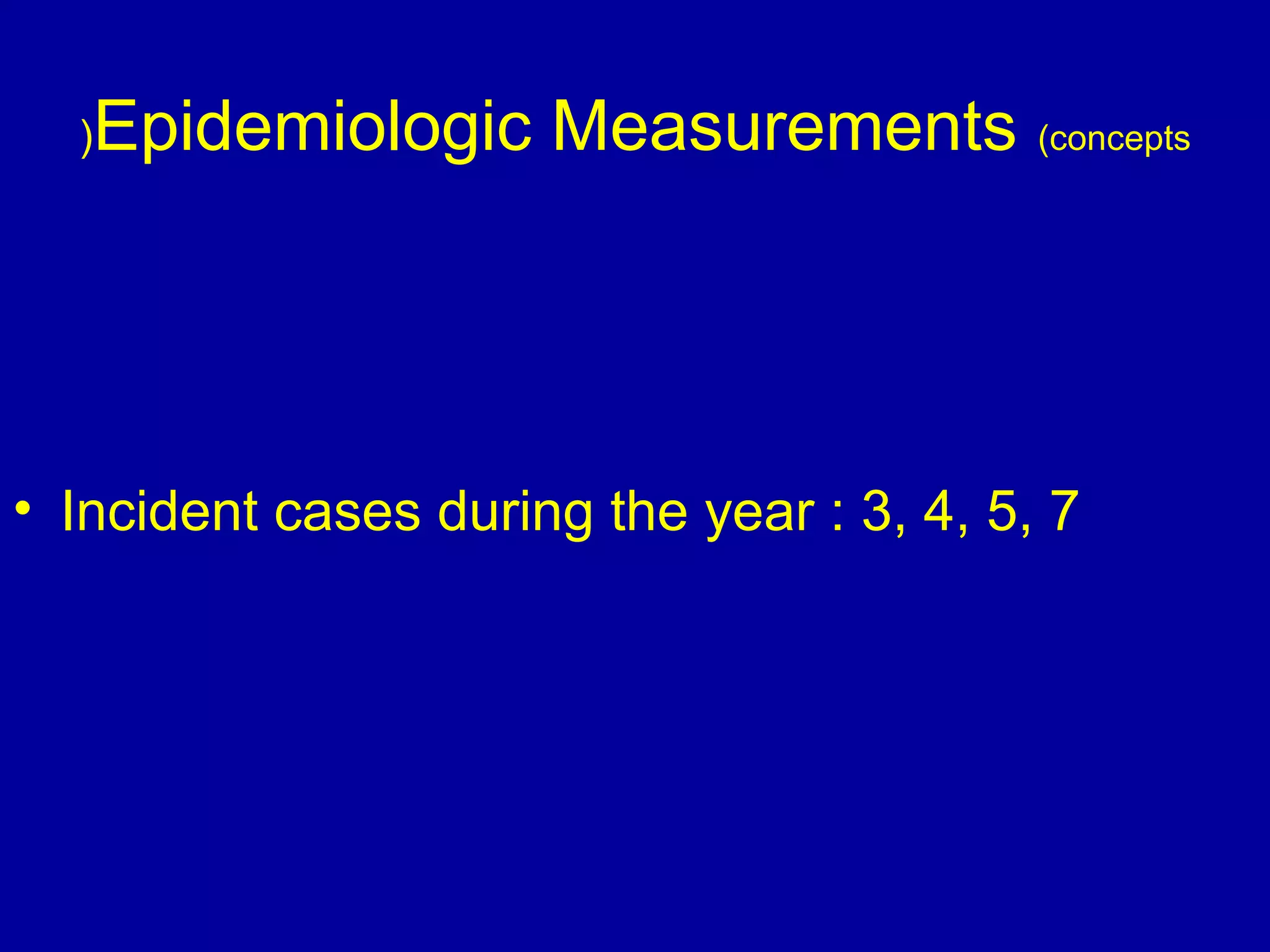 )Epidemiologic Measurements (concepts

• Incident cases during the year : 3, 4, 5, 7